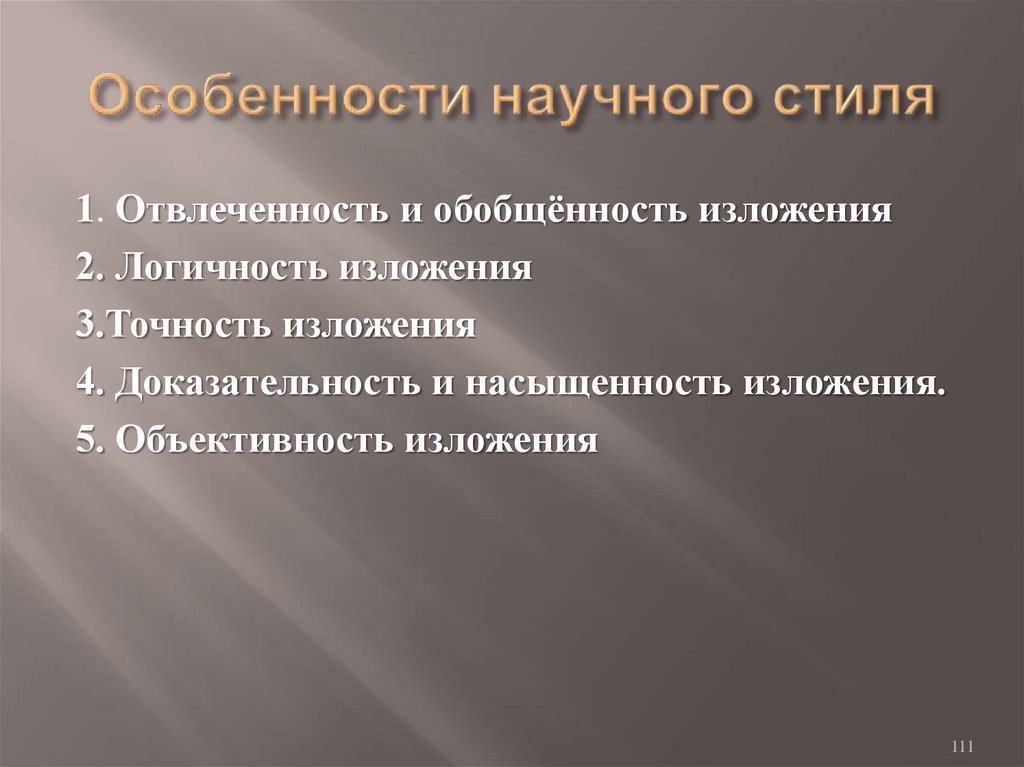 Особенности научного стиля

1. Отвлеченность и обобщённость изложения
2. Логичность изложения
3.Точность изложения
4. Доказательность и насыщенность изложения.
5. Объективность изложения

111